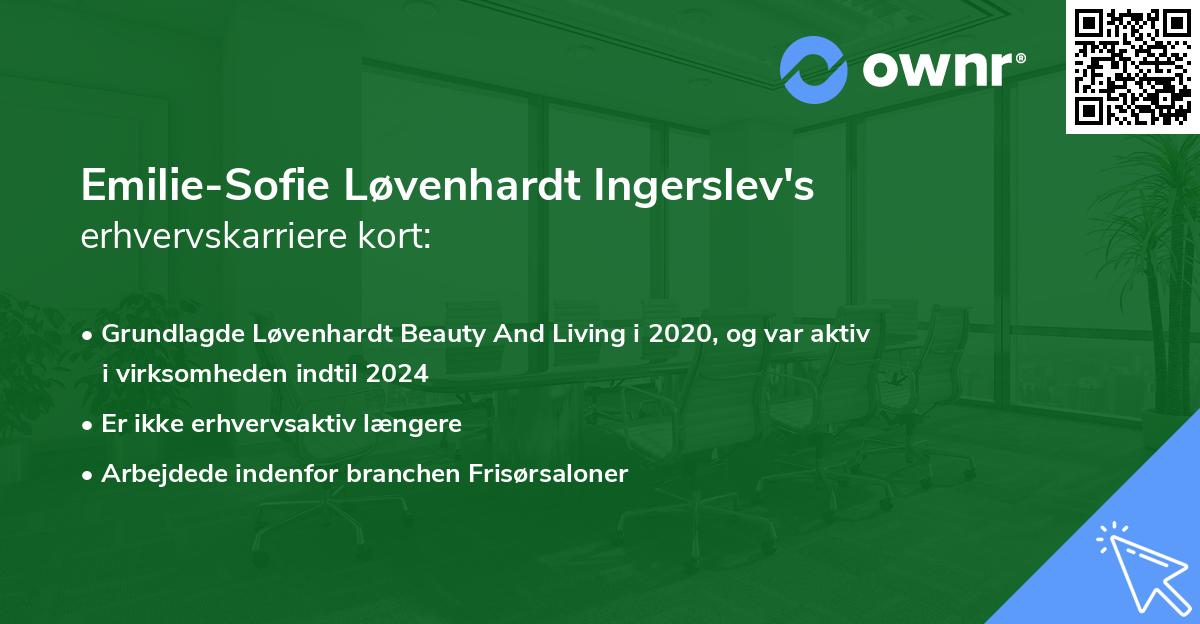 ownr®

Emilie-Sofie Løvenhardt Ingerslev's erhvervskarriere kort:

• Grundlagde Løvenhardt Beauty And Living i 2020, og var aktiv i virksomheden indtil 2024
• Er ikke erhvervsaktiv længere
• Arbejdede indenfor branchen Frisørsaloner